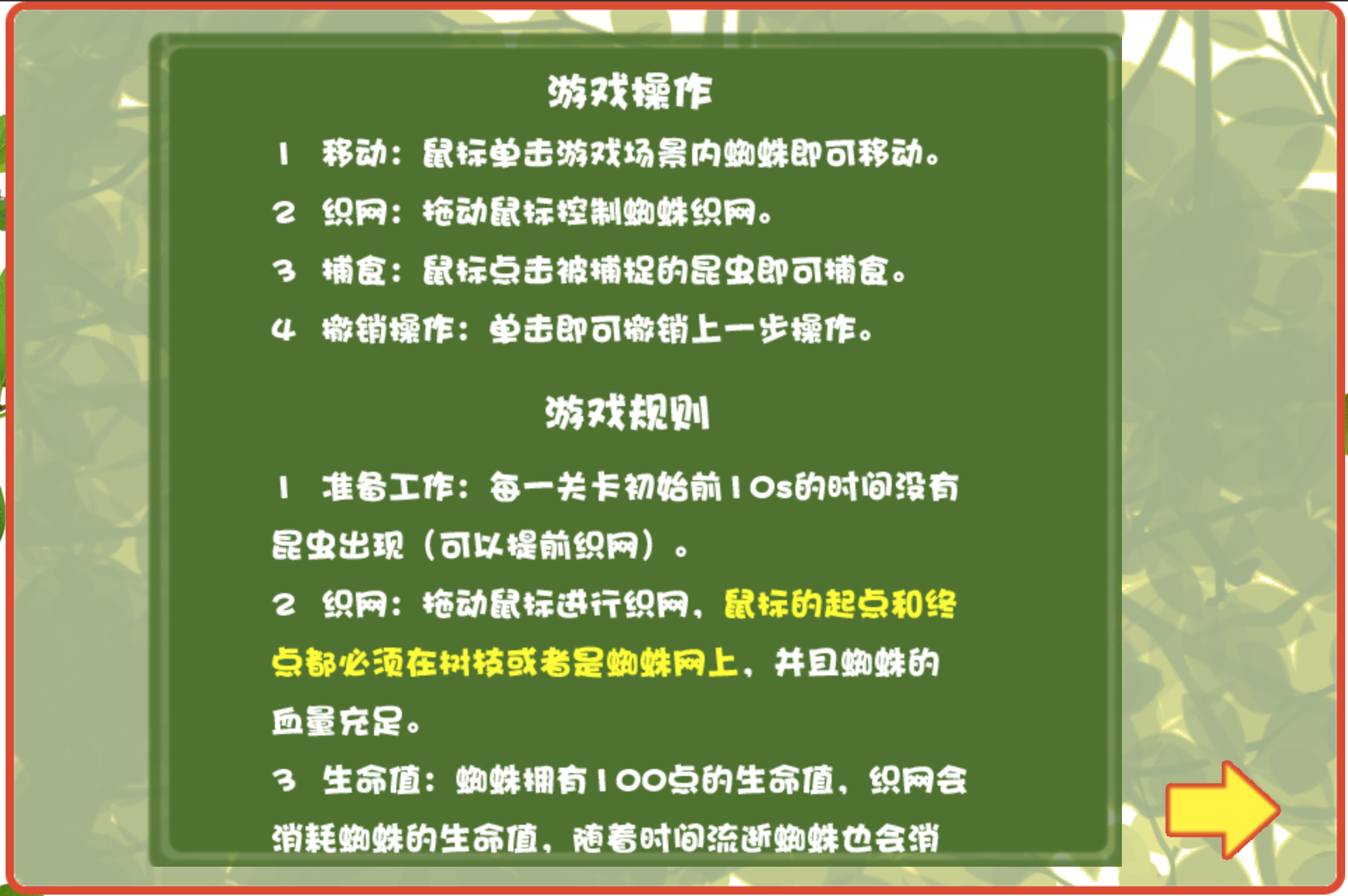 游戏操作

1 移动：鼠标单击游戏场景内蜘蛛即可移动。

2 织网：拖动鼠标控制蜘蛛织网。

3 捕食：鼠标点击被捕捉的昆虫即可捕食。

4 撤销操作：单击即可撤销上一步操作。

游戏规则

1 准备工作：每一关卡初始前10s的时间没有昆虫出现（可以提前织网）。

2 织网：拖动鼠标进行织网，鼠标的起点和终点都必须在树枝或者是蜘蛛网上，并且蜘蛛的血量充足。

3 生命值：蜘蛛拥有100点的生命值，织网会消耗蜘蛛的生命值，随着时间流逝蜘蛛也会消